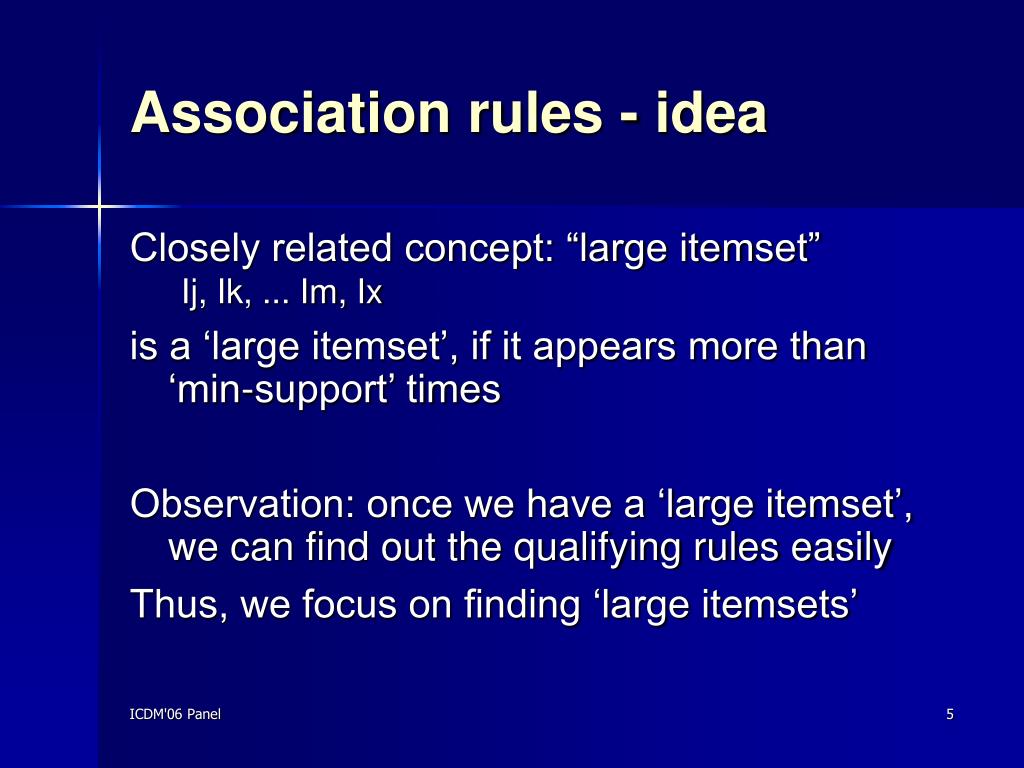 Association rules - idea

Closely related concept: “large itemset”
Ij, Ik, ... Im, Ix

is a ‘large itemset’, if it appears more than ‘min-support’ times

Observation: once we have a ‘large itemset’, we can find out the qualifying rules easily

Thus, we focus on finding ‘large itemsets’

ICDM'06 Panel

5